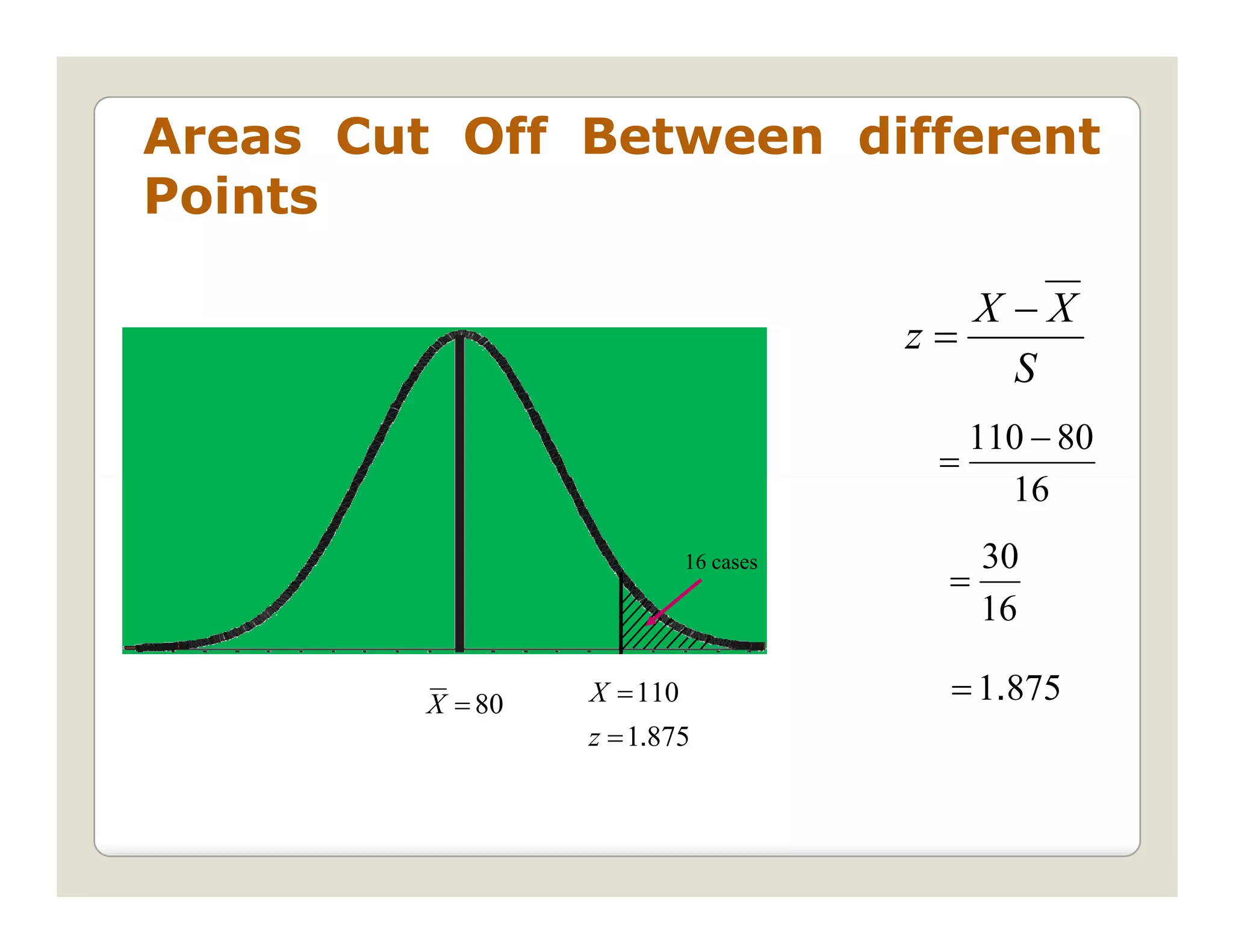 Areas Cut Off Between different Points

16 cases

$\overline{X} = 80$

$X = 110$

$z = 1.875$

$z = \frac{X - \overline{X}}{S}$

$= \frac{110 - 80}{16}$

$= \frac{30}{16}$

$= 1.875$